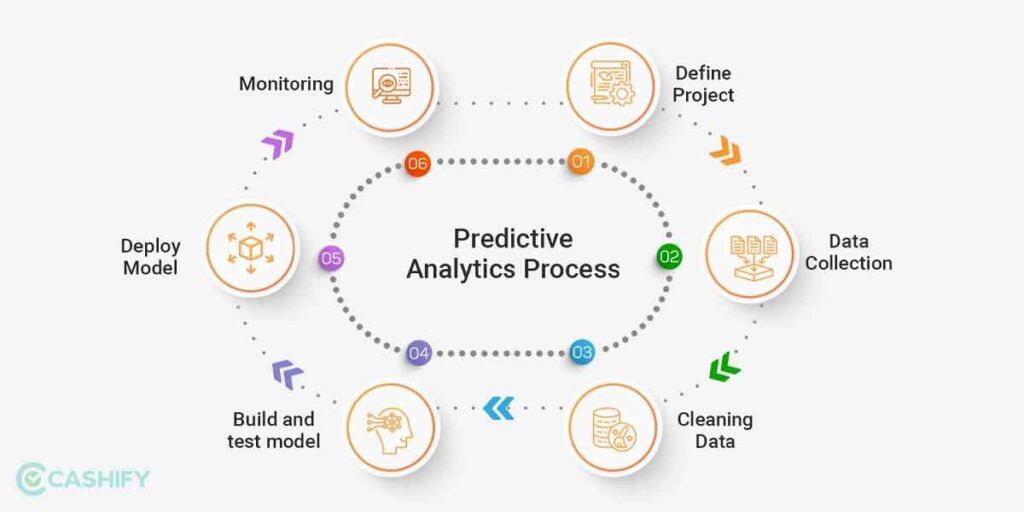 Predictive Analytics Process

01
Define Project

02
Data Collection

03
Cleaning Data

04
Build and test model

05
Deploy Model

06
Monitoring

CASHIFY